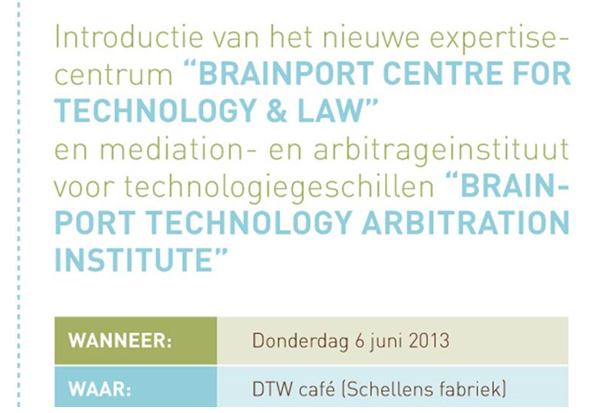 Introductie van het nieuwe expertisecentrum "BRAINPORT CENTRE FOR TECHNOLOGY & LAW" en mediation- en arbitrageinstituut voor technologiegeschillen "BRAINPORT TECHNOLOGY ARBITRATION INSTITUTE"

| WANNEER: | Donderdag 6 juni 2013 |
|---|---|
| WAAR: | DTW café (Schellens fabriek) |